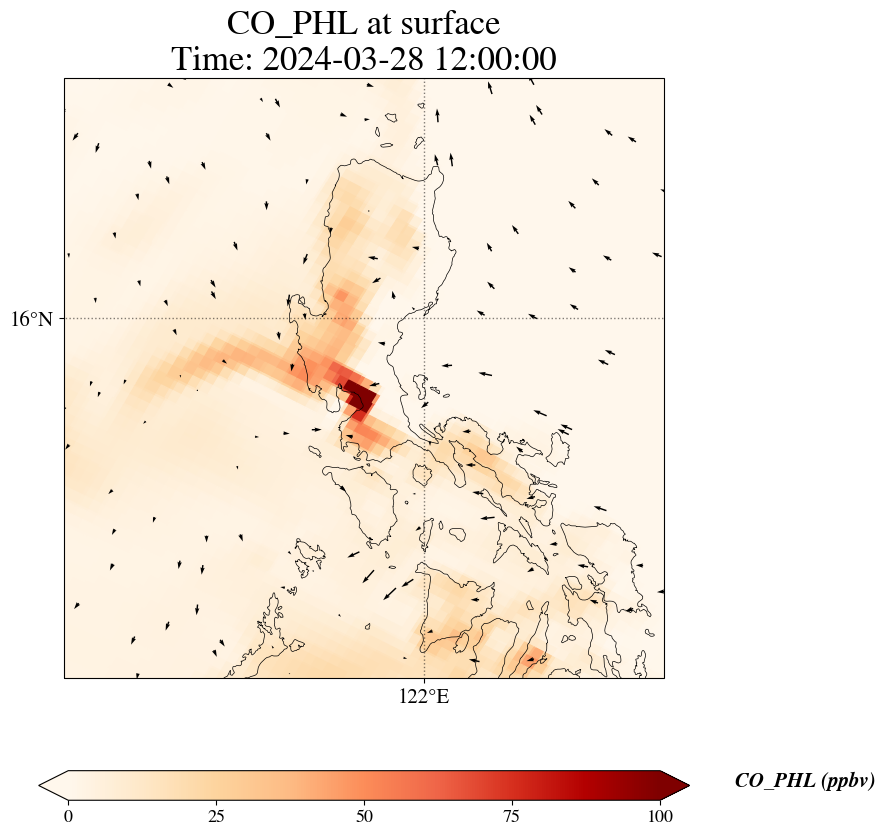 CO_PHL at surface
Time: 2024-03-28 12:00:00

16°N

122°E

0 25 50 75 100

CO_PHL (ppbv)